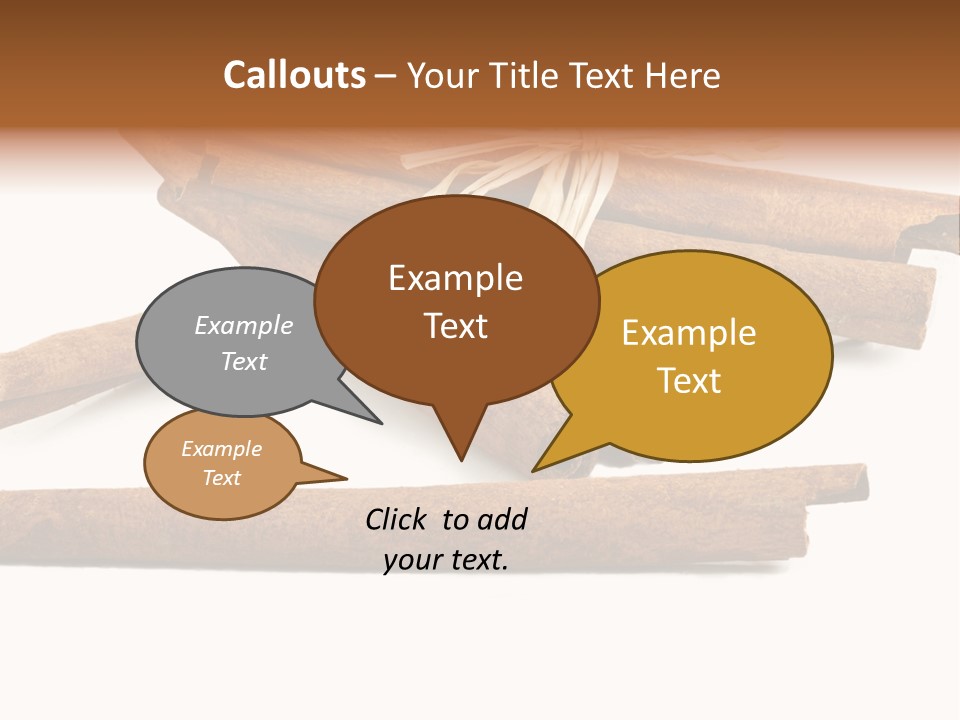 Callouts – Your Title Text Here

Example Text

Example Text

Example Text

Example Text

Click to add your text.